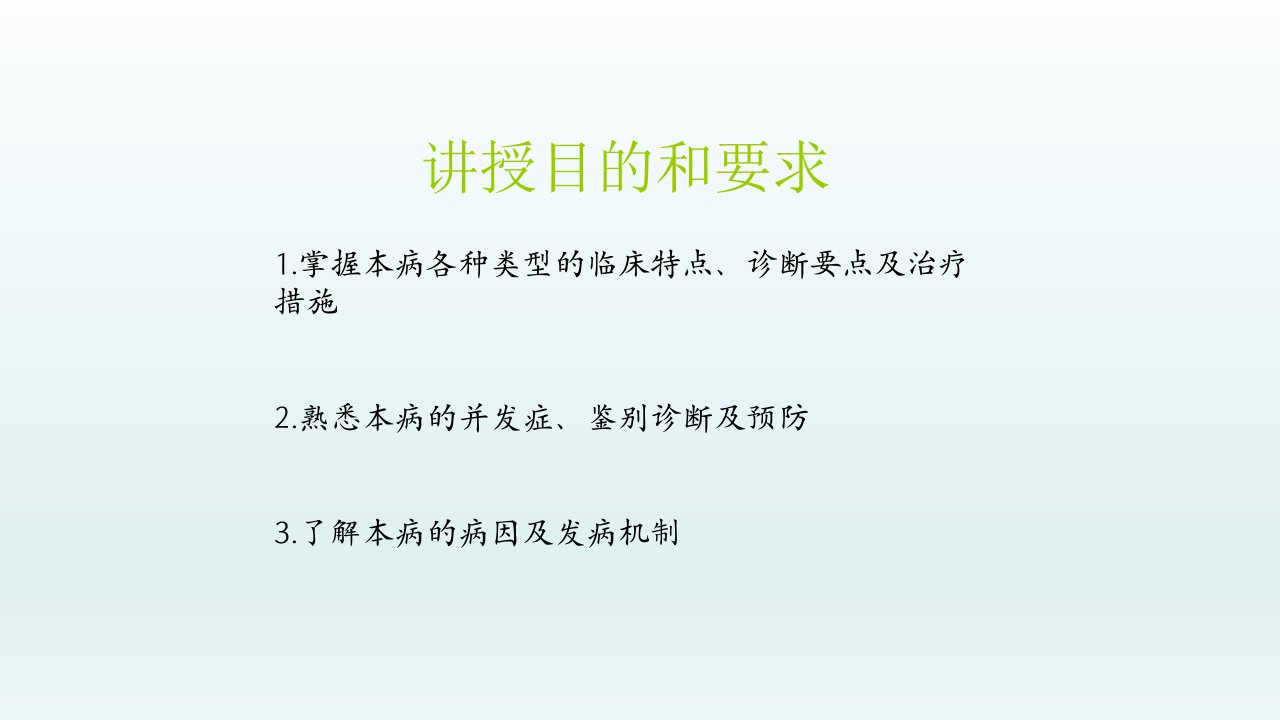 讲授目的和要求

1.掌握本病各种类型的临床特点、诊断要点及治疗措施

2.熟悉本病的并发症、鉴别诊断及预防

3.了解本病的病因及发病机制